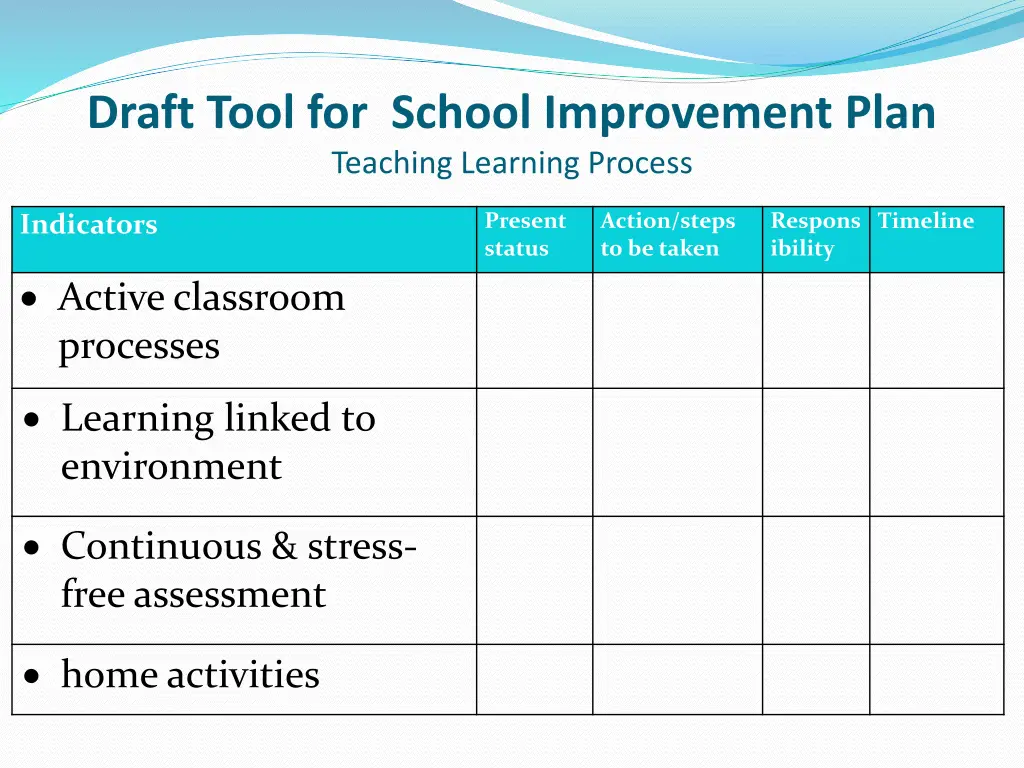 Draft Tool for School Improvement Plan
Teaching Learning Process

| Indicators | Present status | Action/steps to be taken | Responsibility | Timeline |
|---|---|---|---|---|
| • Active classroom processes | | | | |
| • Learning linked to environment | | | | |
| • Continuous & stress-free assessment | | | | |
| • home activities | | | | |